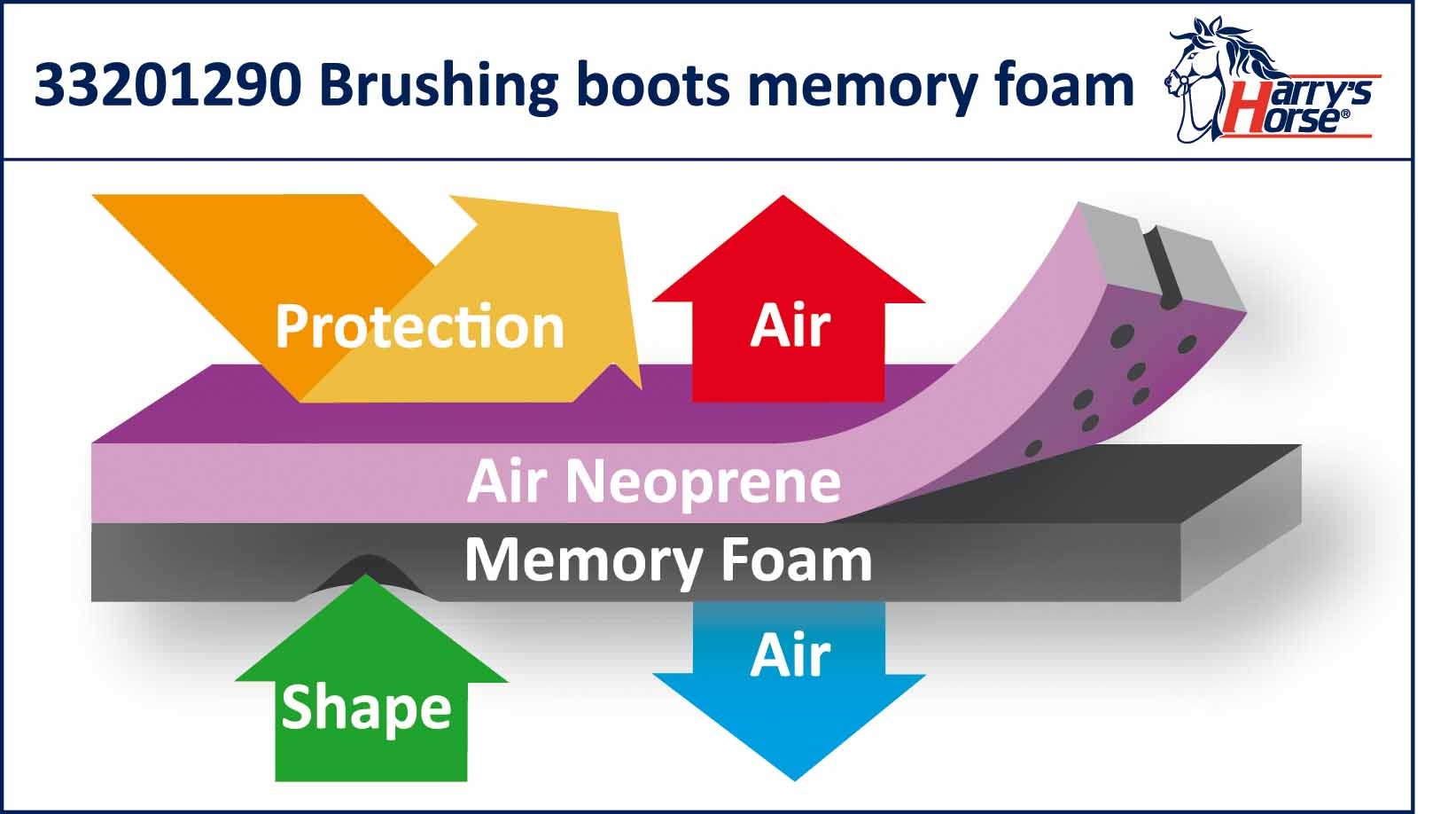 33201290 Brushing boots memory foam

Harry's Horse®

Protection

Air

Air Neoprene

Memory Foam

Shape

Air